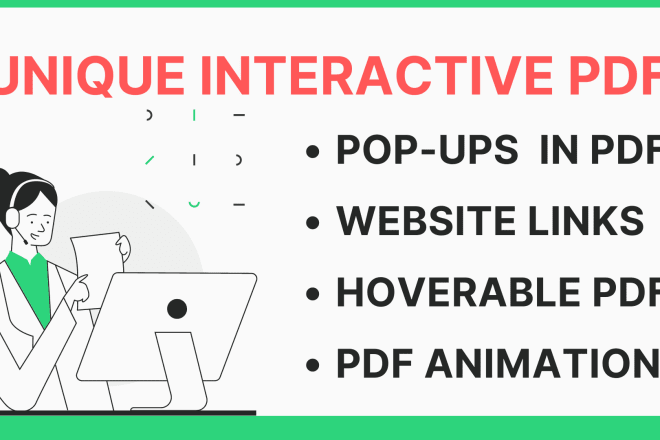 UNIQUE INTERACTIVE PDF

• POP-UPS IN PDF
• WEBSITE LINKS
• HOVERABLE PDF
• PDF ANIMATION